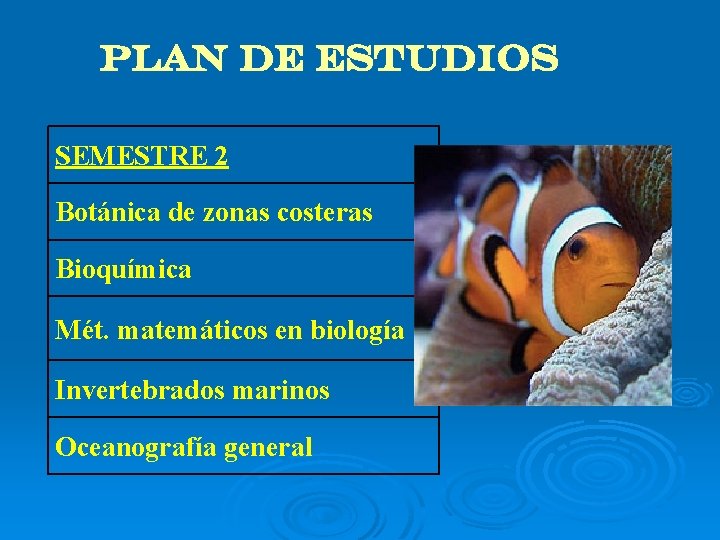 PLAN DE ESTUDIOS

| SEMESTRE 2 |
|---|
| Botánica de zonas costeras |
| Bioquímica |
| Mét. matemáticos en biología |
| Invertebrados marinos |
| Oceanografía general |